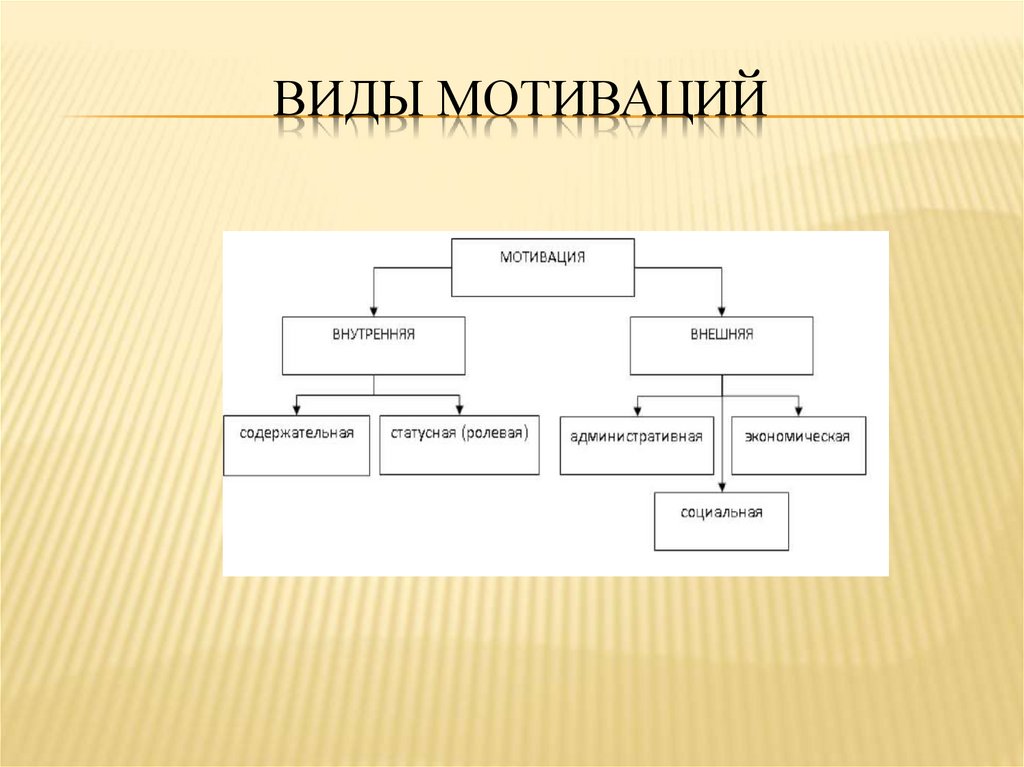 ВИДЫ МОТИВАЦИЙ

МОТИВАЦИЯ

ВНУТРЕННЯЯ

ВНЕШНЯЯ

содержательная

статусная (ролевая)

административная

экономическая

социальная